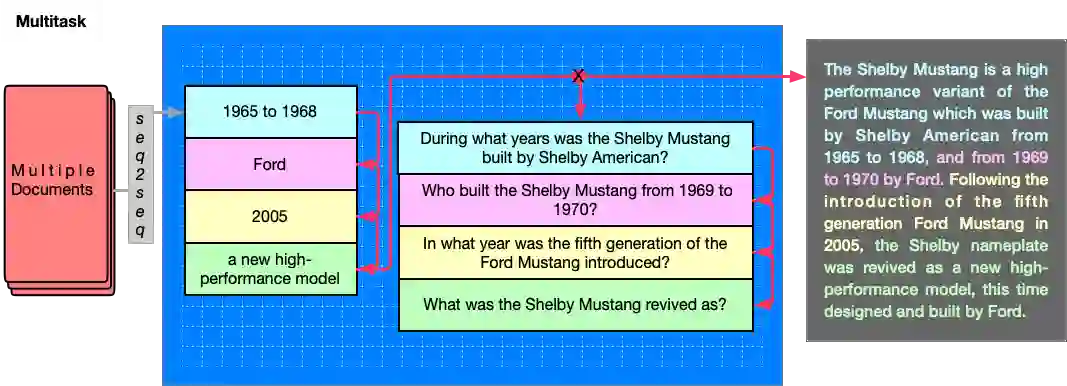 Multitask

Multiple Documents

seq2seq

1965 to 1968

Ford

2005

a new high-performance model

X

During what years was the Shelby Mustang built by Shelby American?

Who built the Shelby Mustang from 1969 to 1970?

In what year was the fifth generation of the Ford Mustang introduced?

What was the Shelby Mustang revived as?

The Shelby Mustang is a high performance variant of the Ford Mustang which was built by Shelby American from 1965 to 1968, and from 1969 to 1970 by Ford. Following the introduction of the fifth generation Ford Mustang in 2005, the Shelby nameplate was revived as a new high-performance model, this time designed and built by Ford.